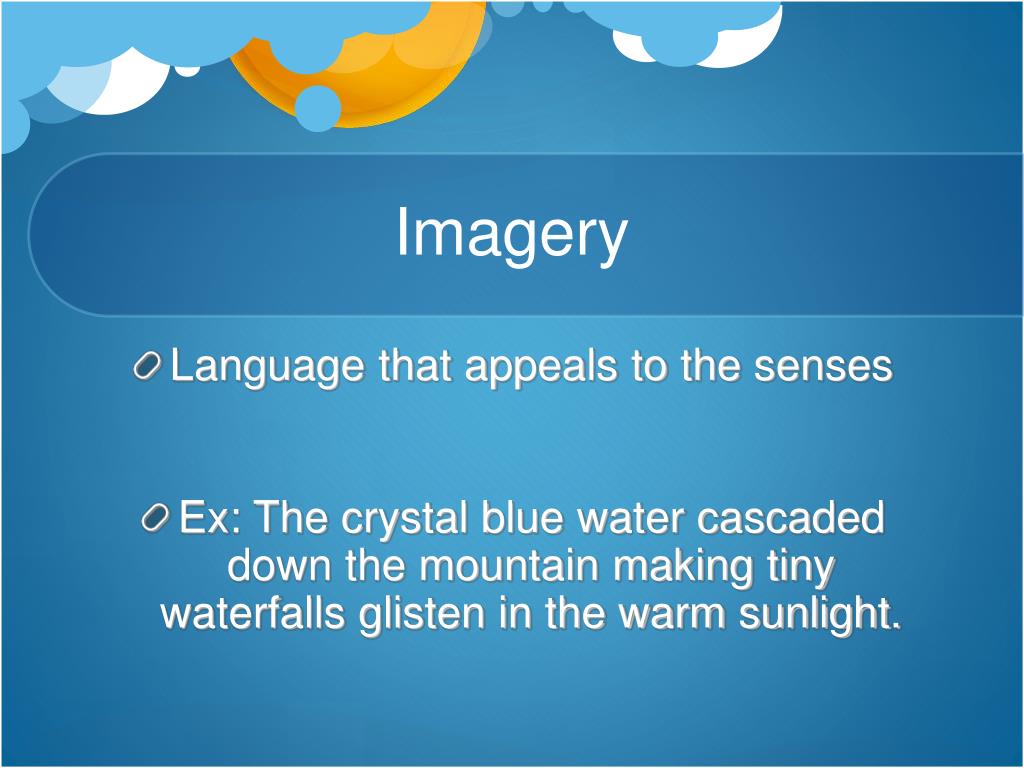 Imagery

Language that appeals to the senses

Ex: The crystal blue water cascaded down the mountain making tiny waterfalls glisten in the warm sunlight.